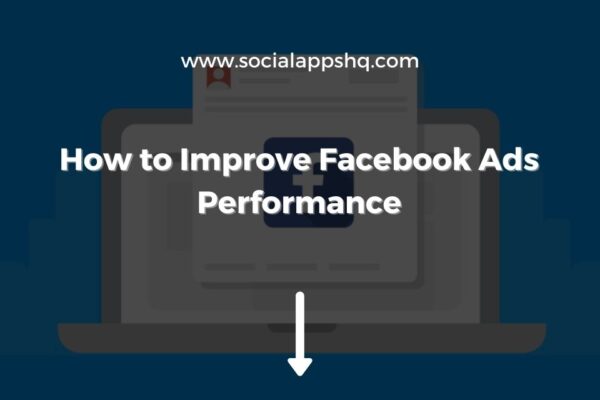 www.socialappshq.com

How to Improve Facebook Ads Performance